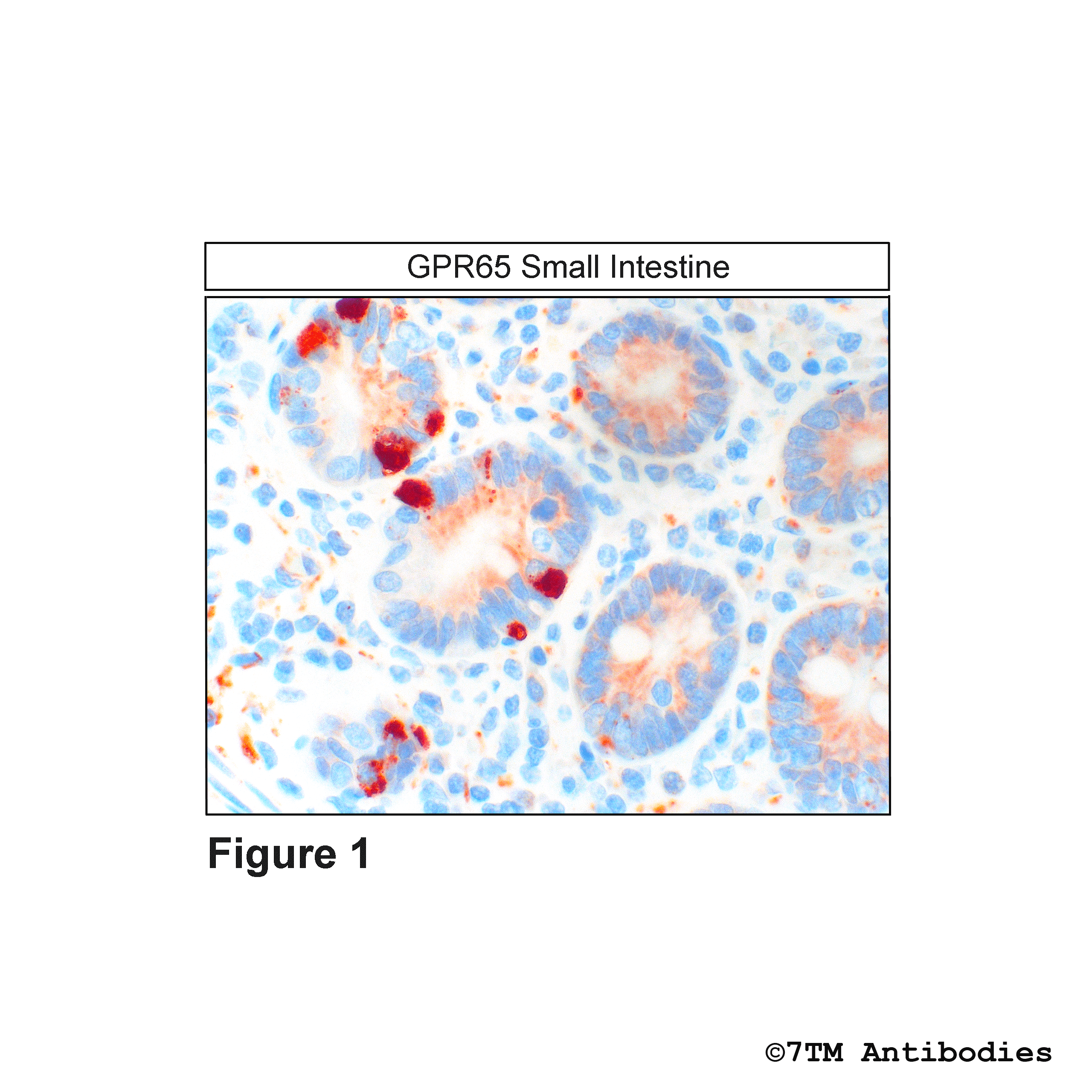 GPR65 Small Intestine

Figure 1

©7TM Antibodies